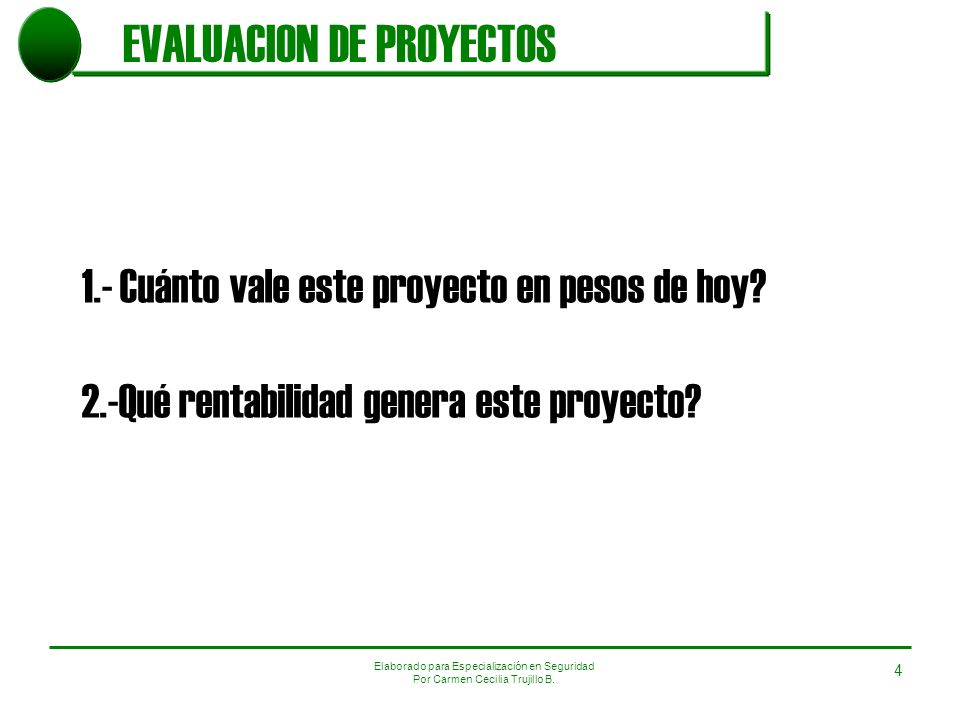 EVALUACION DE PROYECTOS

1.- Cuánto vale este proyecto en pesos de hoy?

2.-Qué rentabilidad genera este proyecto?

Elaborado para Especialización en Seguridad
Por Carmen Cecilia Trujillo B.

4